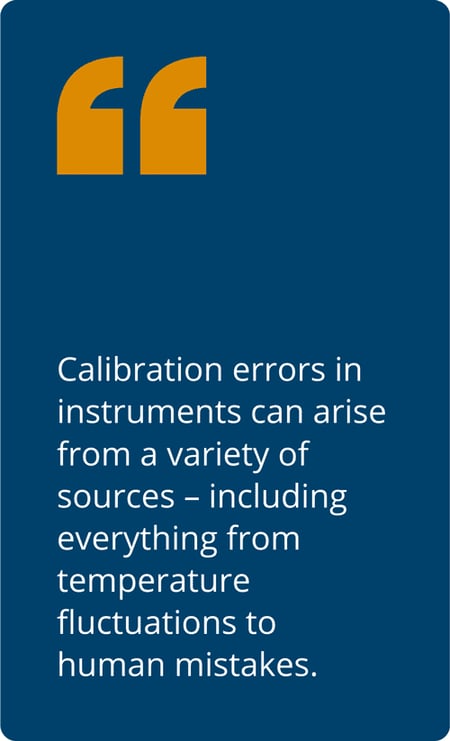 “

Calibration errors in instruments can arise from a variety of sources – including everything from temperature fluctuations to human mistakes.